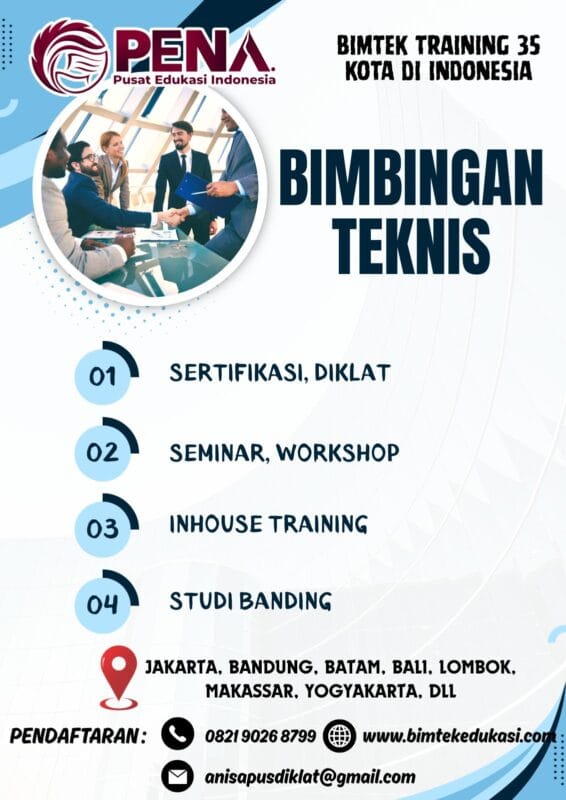 PENA
Pusat Edukasi Indonesia

BIMTEK TRAINING 35 KOTA DI INDONESIA

BIMBINGAN TEKNIS

01 SERTIFIKASI, DIKLAT

02 SEMINAR, WORKSHOP

03 INHOUSE TRAINING

04 STUDI BANDING

JAKARTA, BANDUNG, BATAM, BALI, LOMBOK, MAKASSAR, YOGYAKARTA, DLL

PENDAFTARAN : 0821 9026 8799 www.bimtekedukasi.com

anisapusdiklat@gmail.com